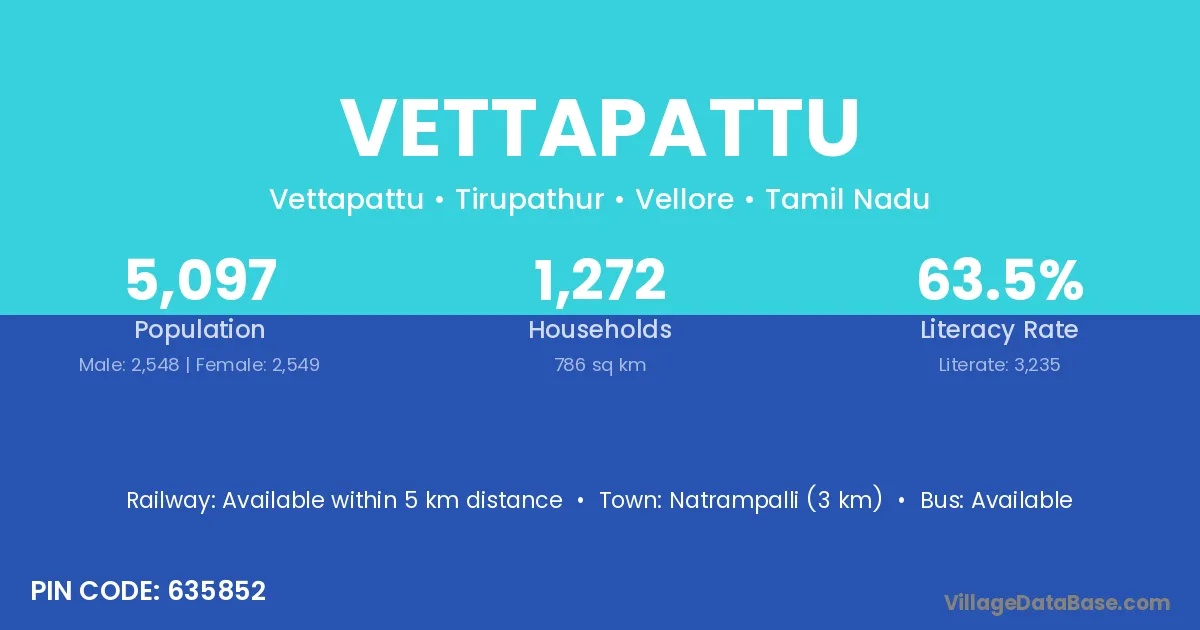 VETTAPATTU

Vettapattu • Tirupathur • Vellore • Tamil Nadu

5,097
Population
Male: 2,548 | Female: 2,549

1,272
Households
786 sq km

63.5%
Literacy Rate
Literate: 3,235

Railway: Available within 5 km distance • Town: Natrampalli (3 km) • Bus: Available

PIN CODE: 635852

VillageDataBase.com